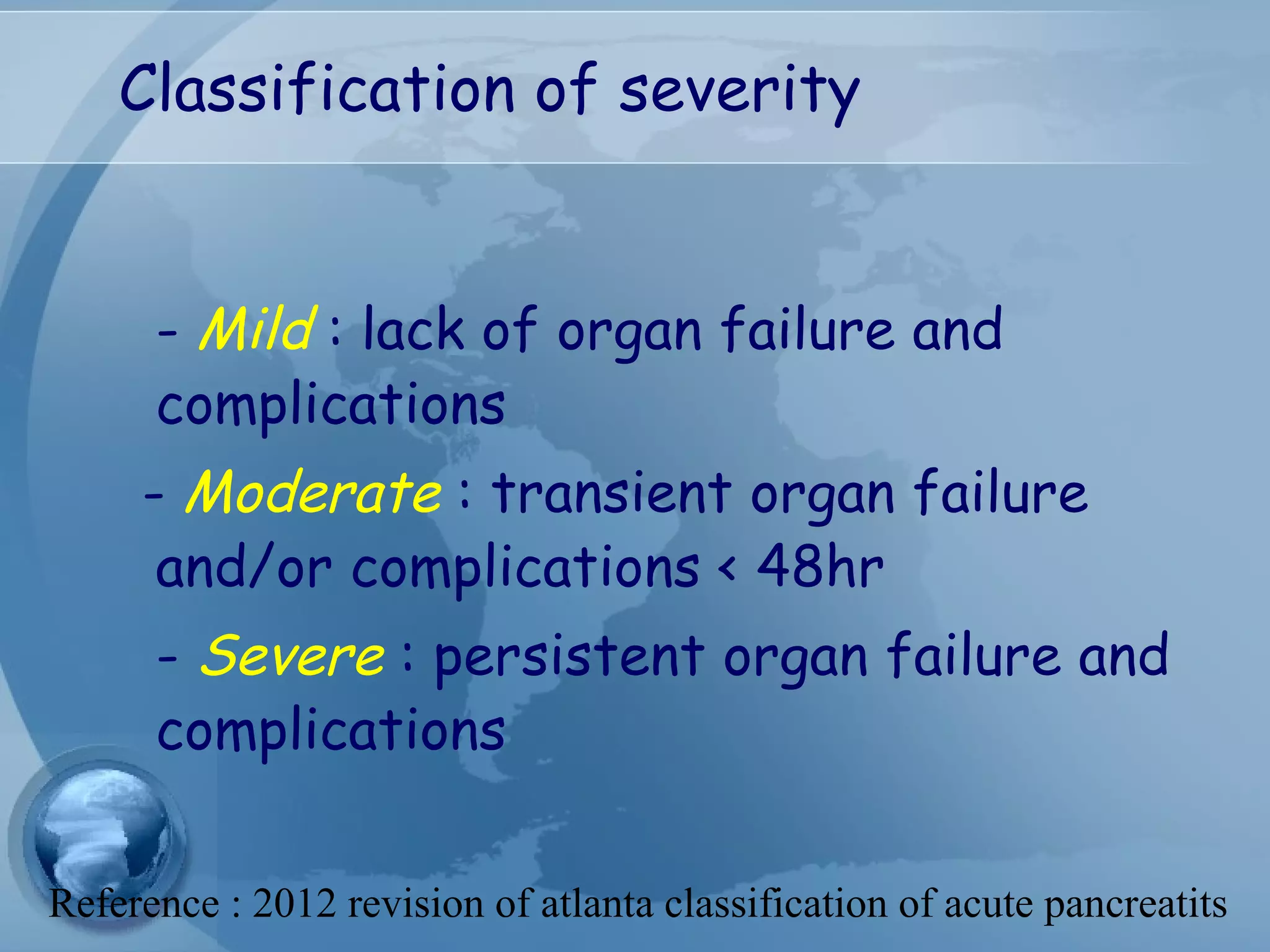 Classification of severity

- Mild : lack of organ failure and complications

- Moderate : transient organ failure and/or complications < 48hr

- Severe : persistent organ failure and complications

Reference : 2012 revision of atlanta classification of acute pancreatits